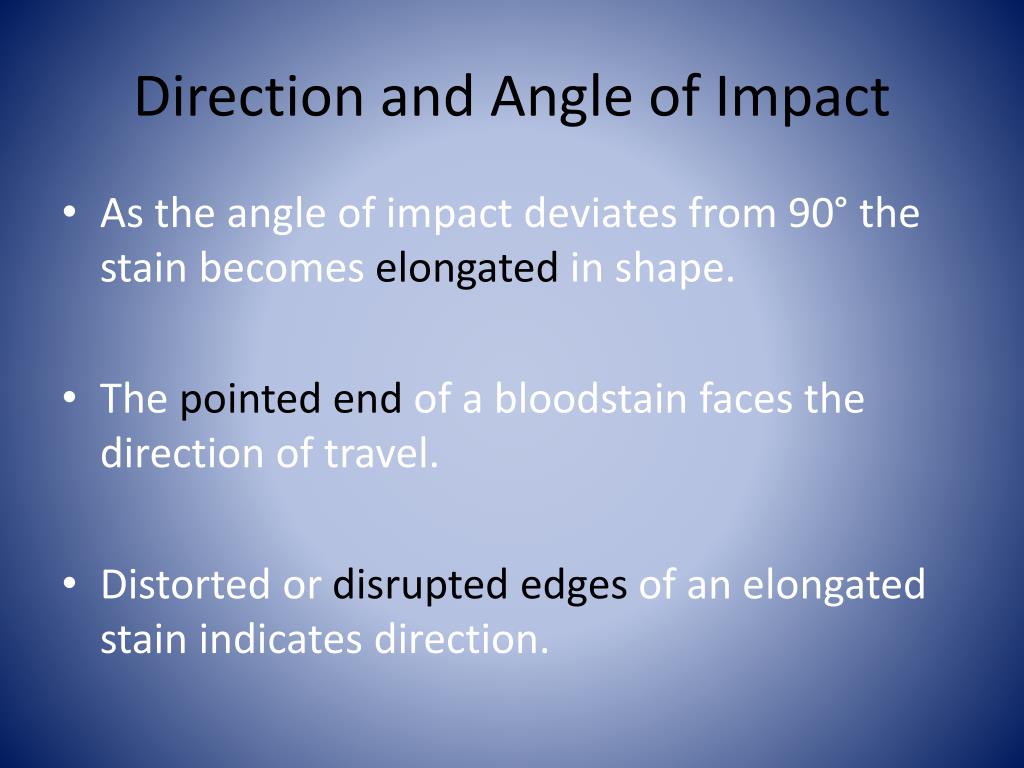 Direction and Angle of Impact

• As the angle of impact deviates from 90° the stain becomes elongated in shape.

• The pointed end of a bloodstain faces the direction of travel.

• Distorted or disrupted edges of an elongated stain indicates direction.